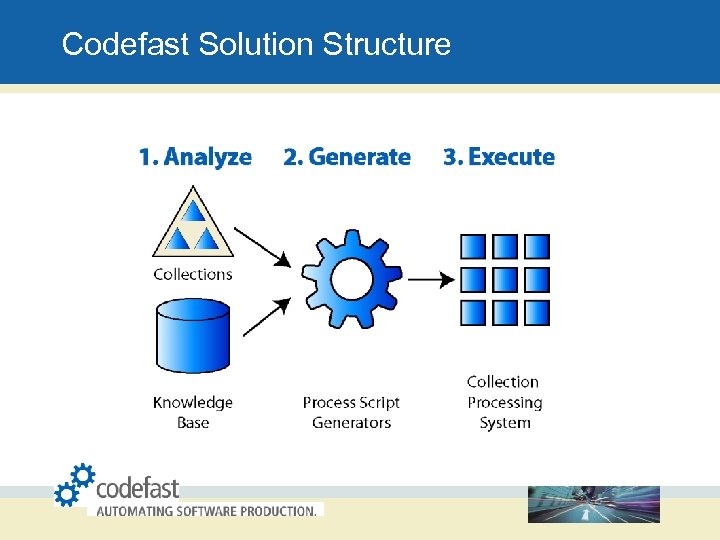 Codefast Solution Structure

1. Analyze  2. Generate  3. Execute

Collections

Knowledge Base

Process Script Generators

Collection Processing System

codefast
AUTOMATING SOFTWARE PRODUCTION.